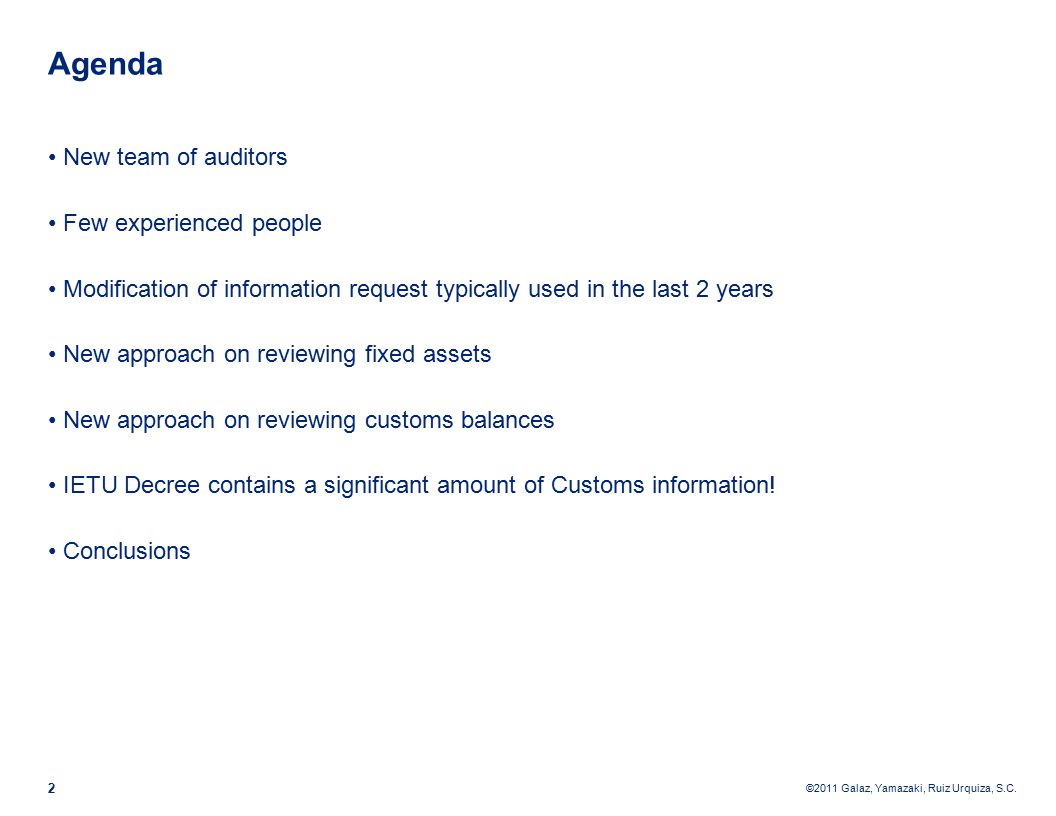 Agenda

• New team of auditors

• Few experienced people

• Modification of information request typically used in the last 2 years

• New approach on reviewing fixed assets

• New approach on reviewing customs balances

• IETU Decree contains a significant amount of Customs information!

• Conclusions

2

©2011 Galaz, Yamazaki, Ruiz Urquiza, S.C.